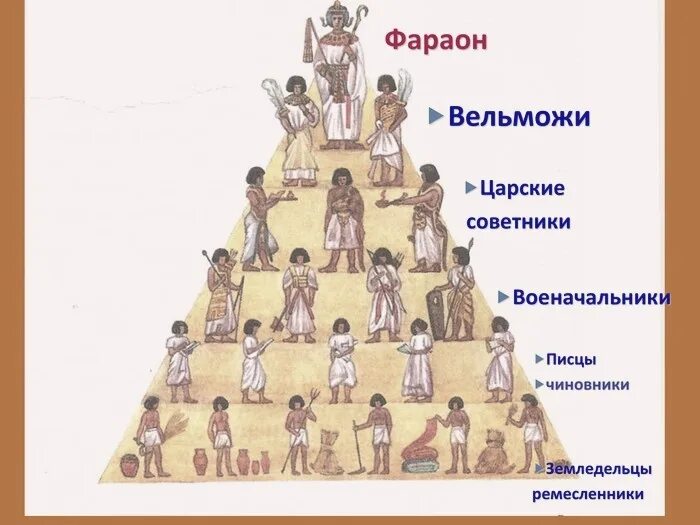 Фараон

Вельможи

Царские советники

Военачальники

Писцы
чиновники

Земледельцы
ремесленники